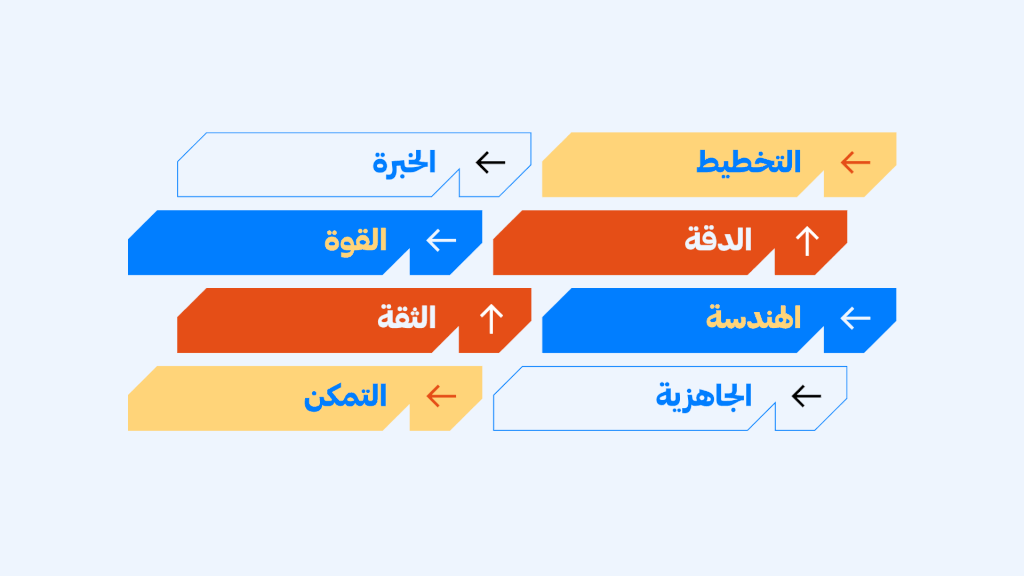 التخطيط

الخبرة

الدقة

القوة

الهندسة

الثقة

الجاهزية

التمكن